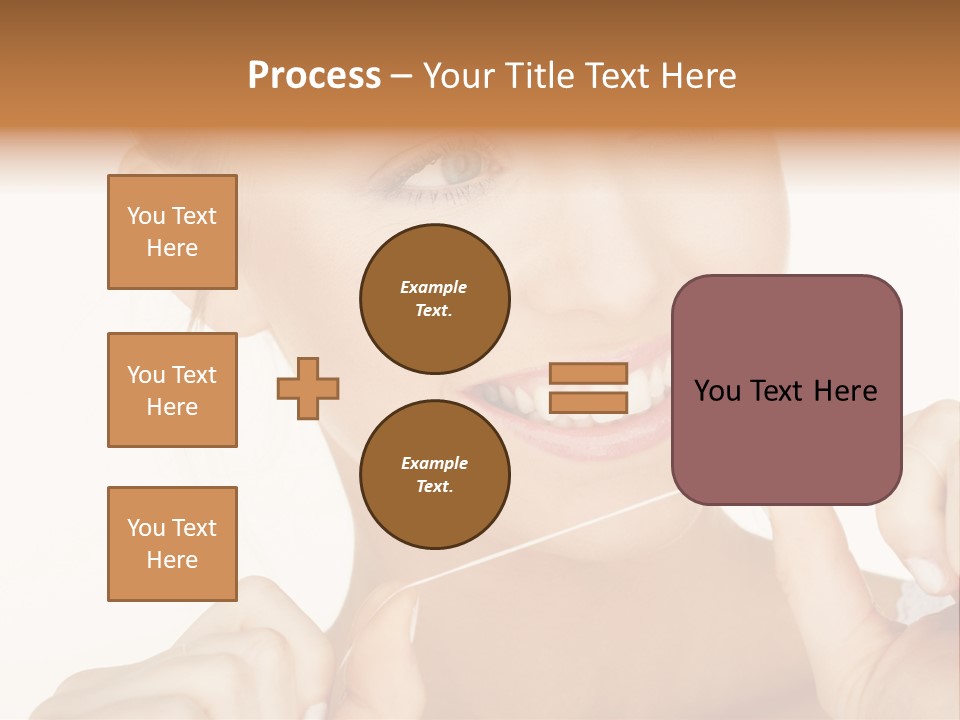 Process – Your Title Text Here

You Text Here

You Text Here

You Text Here

Example Text.

Example Text.

You Text Here